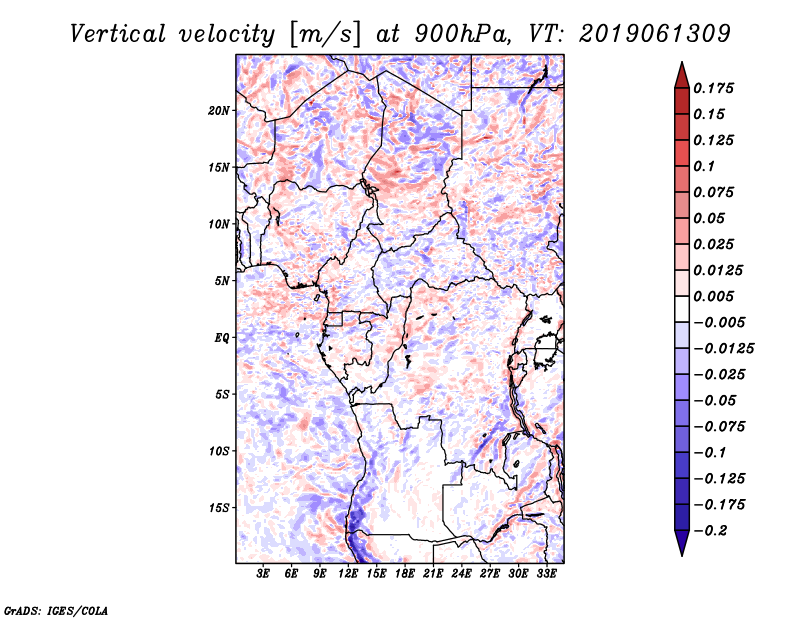 Vertical velocity [m/s] at 900hPa, VT: 2019061309

20N
15N
10N
5N
EQ
5S
10S
15S

3E 6E 9E 12E 15E 18E 21E 24E 27E 30E 33E

0.175
0.15
0.125
0.1
0.075
0.05
0.025
0.0125
0.005
−0.005
−0.0125
−0.025
−0.05
−0.075
−0.1
−0.125
−0.175
−0.2

GrADS: IGES/COLA